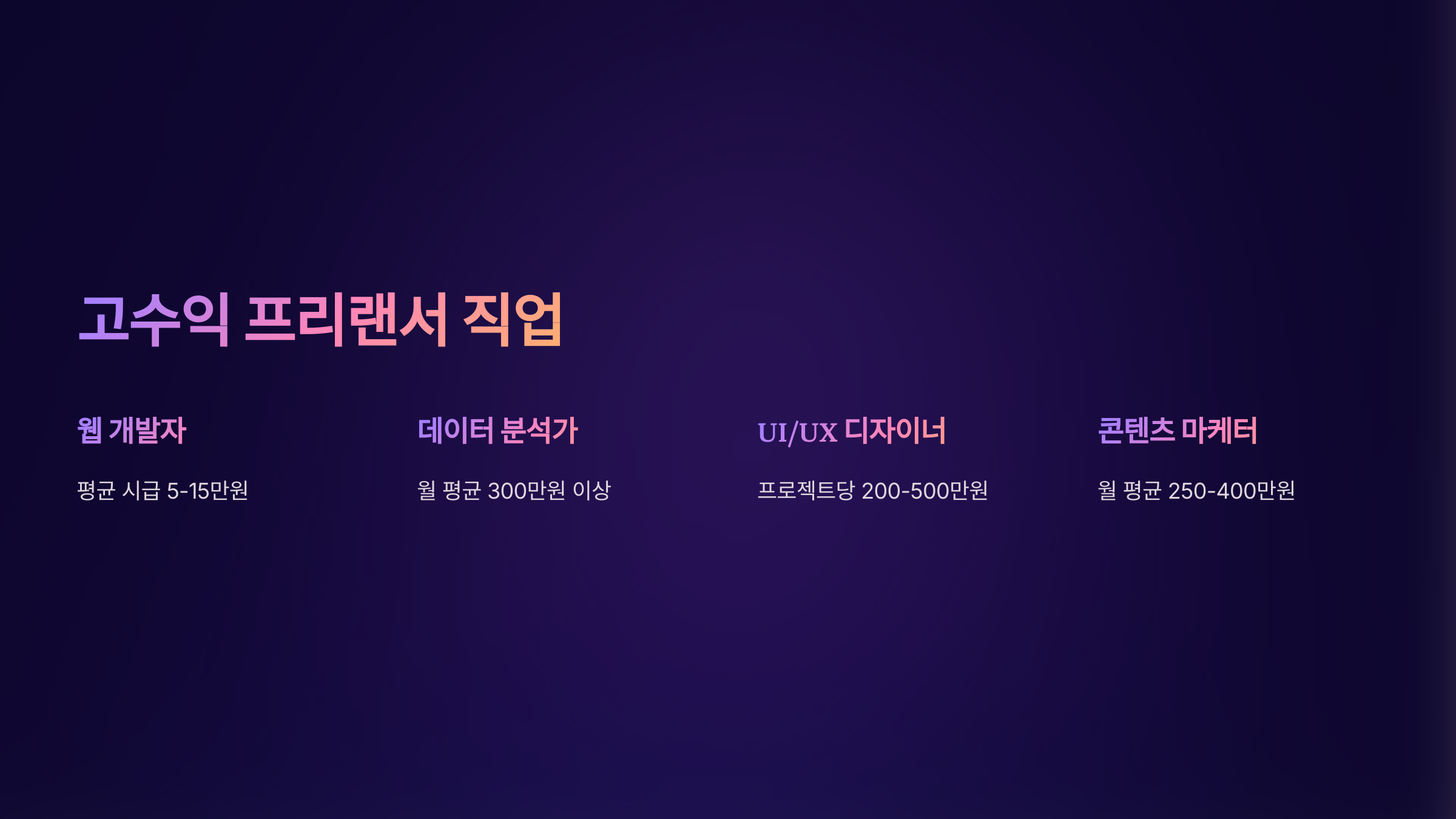 고수익 프리랜서 직업

웹 개발자

평균 시급 5-15만원

데이터 분석가

월 평균 300만원 이상

UI/UX 디자이너

프로젝트당 200-500만원

콘텐츠 마케터

월 평균 250-400만원